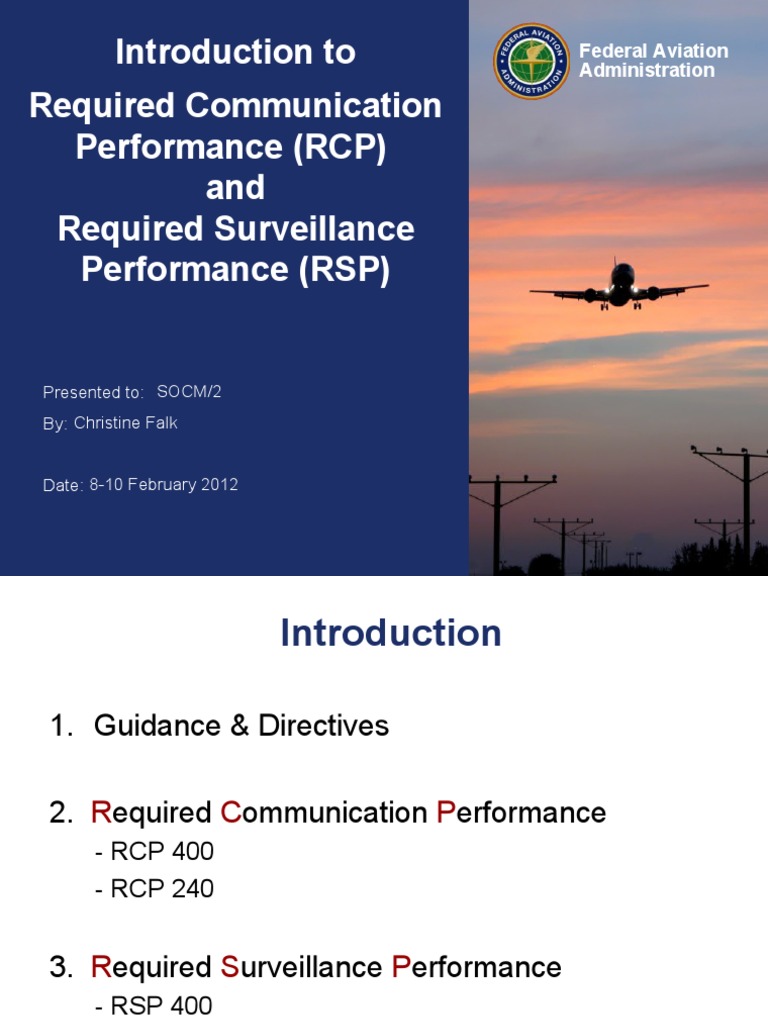 Introduction to
Required Communication Performance (RCP)
and
Required Surveillance Performance (RSP)

FEDERAL AVIATION ADMINISTRATION

Federal Aviation Administration

Presented to: SOCM/2

By: Christine Falk

Date: 8-10 February 2012

Introduction

1. Guidance & Directives

2. Required Communication Performance
- RCP 400
- RCP 240

3. Required Surveillance Performance
- RSP 400